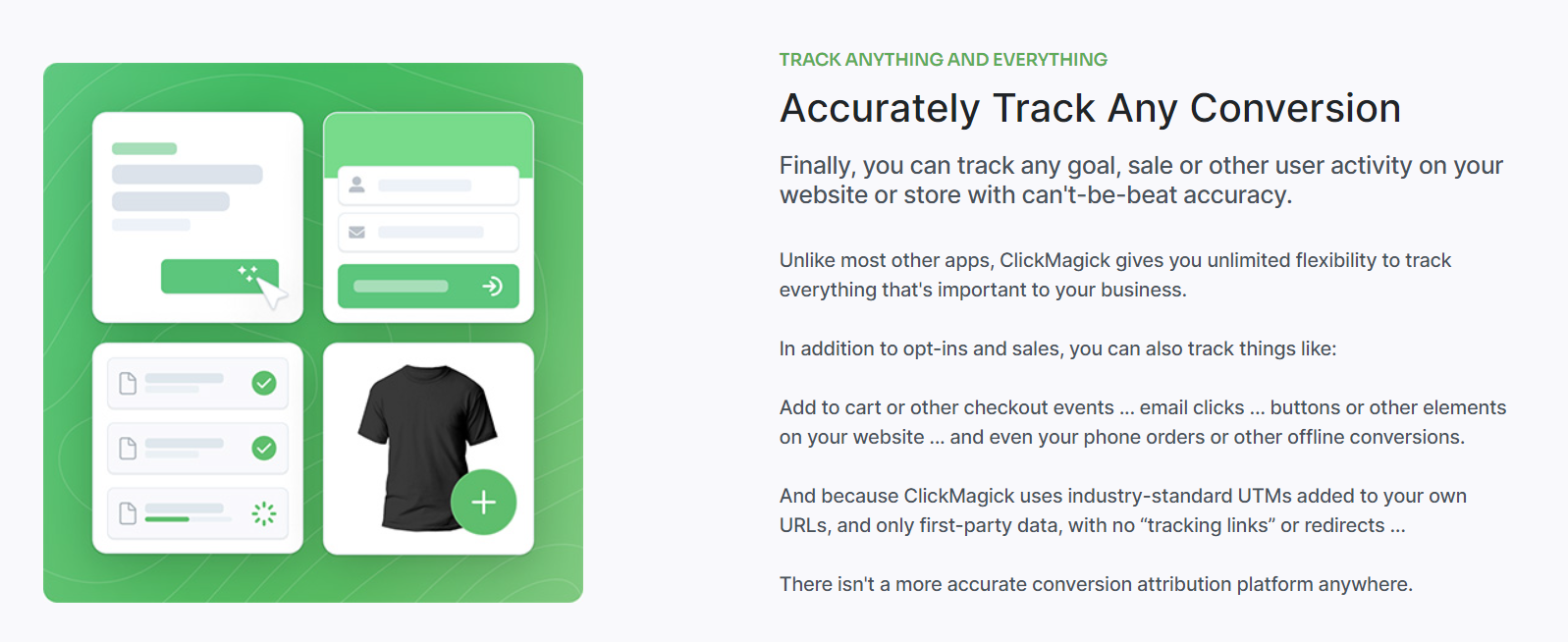 TRACK ANYTHING AND EVERYTHING

Accurately Track Any Conversion

Finally, you can track any goal, sale or other user activity on your website or store with can't-be-beat accuracy.

Unlike most other apps, ClickMagick gives you unlimited flexibility to track everything that's important to your business.

In addition to opt-ins and sales, you can also track things like:

Add to cart or other checkout events ... email clicks ... buttons or other elements on your website ... and even your phone orders or other offline conversions.

And because ClickMagick uses industry-standard UTMs added to your own URLs, and only first-party data, with no “tracking links” or redirects ...

There isn't a more accurate conversion attribution platform anywhere.